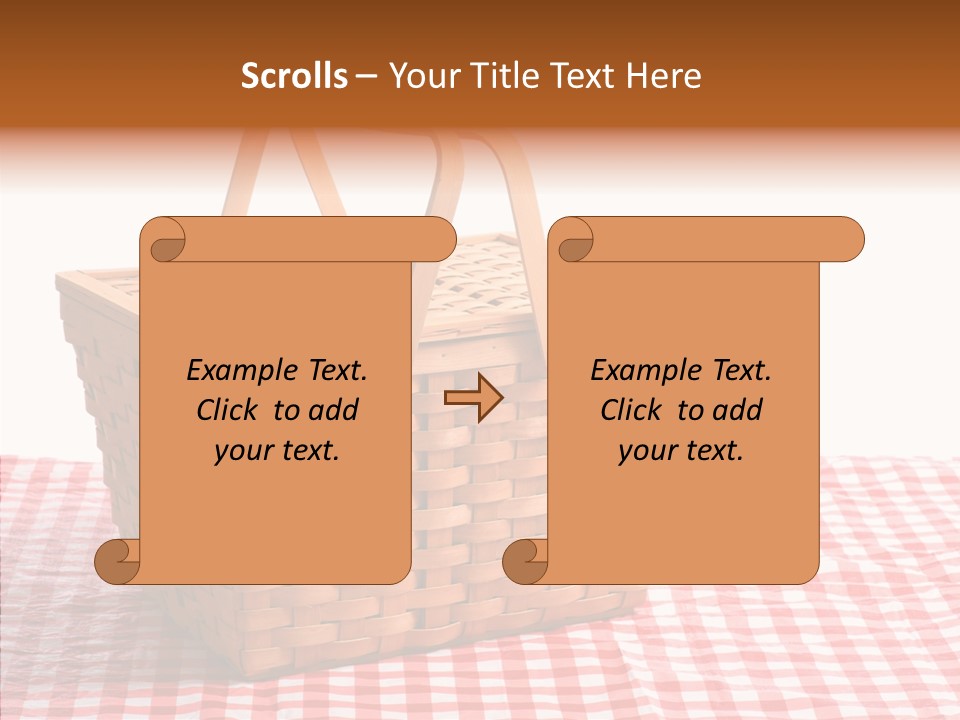 Scrolls – Your Title Text Here

Example Text. Click to add your text.

Example Text. Click to add your text.